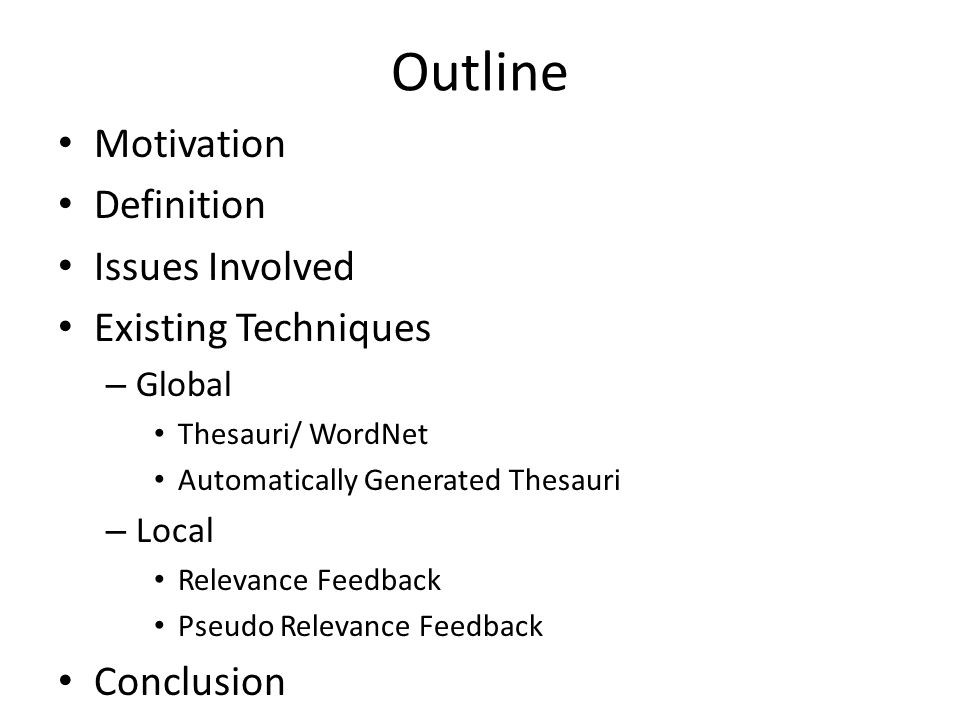 Outline

• Motivation
• Definition
• Issues Involved
• Existing Techniques
  – Global
    • Thesauri/ WordNet
    • Automatically Generated Thesauri
  – Local
    • Relevance Feedback
    • Pseudo Relevance Feedback
• Conclusion